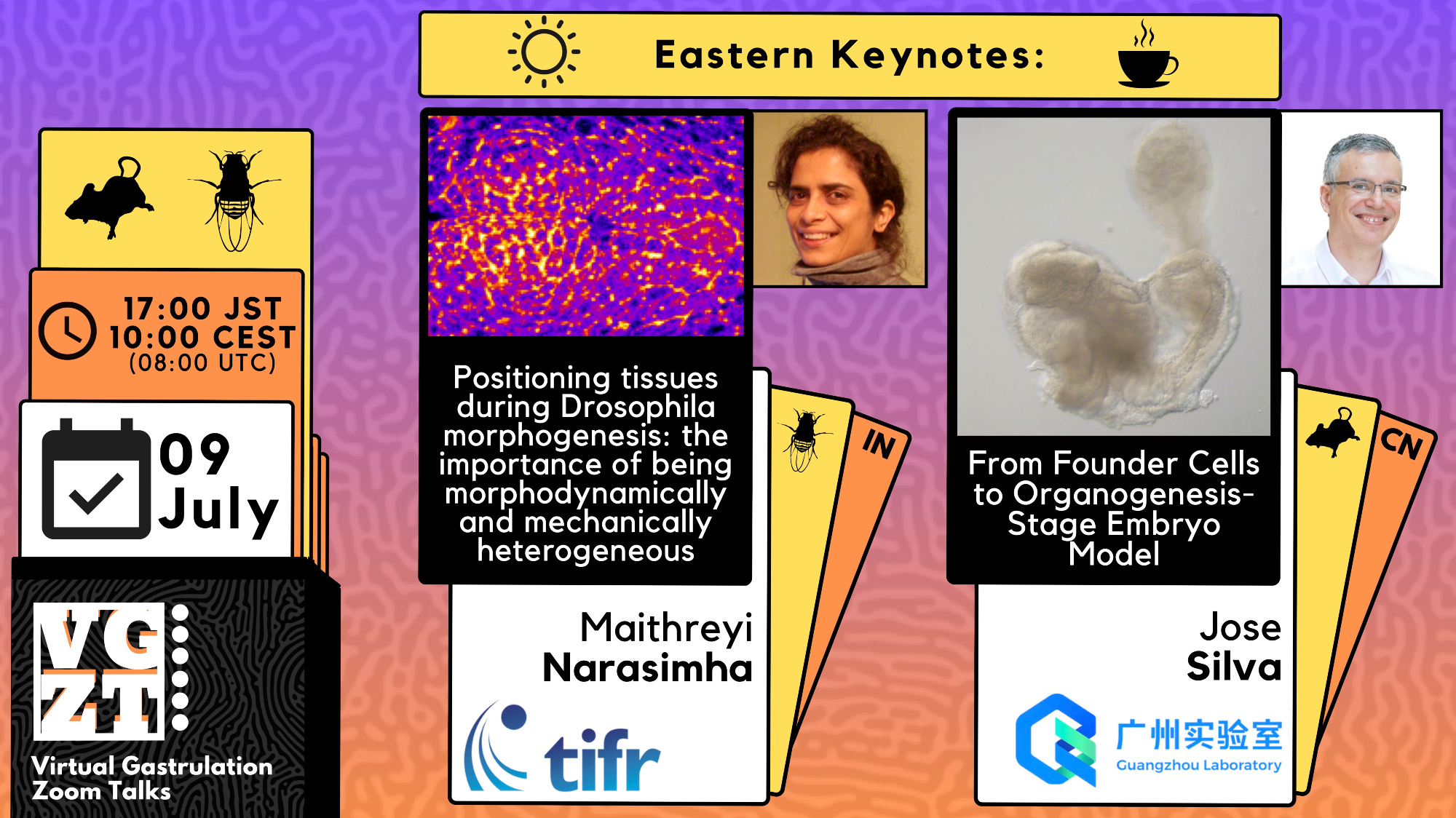 Eastern Keynotes:

17:00 JST
10:00 CEST
(08:00 UTC)

09
July

VG
ZT

Virtual Gastrulation Zoom Talks

Positioning tissues during Drosophila morphogenesis: the importance of being morphodynamically and mechanically heterogeneous

IN

Maithreyi
Narasimha

tifr

From Founder Cells to Organogenesis-Stage Embryo Model

CN

Jose
Silva

广州实验室
Guangzhou Laboratory